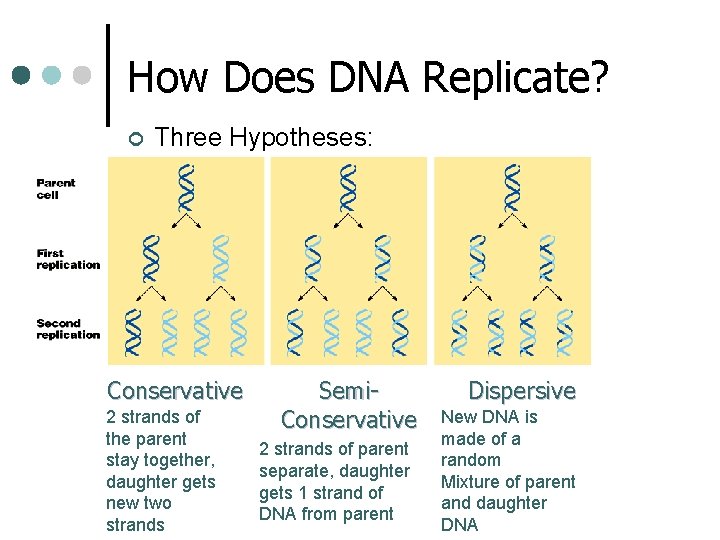 How Does DNA Replicate?

Three Hypotheses:

Parent cell

First replication

Second replication

Conservative
2 strands of the parent stay together, daughter gets new two strands

Semi-Conservative
2 strands of parent separate, daughter gets 1 strand of DNA from parent

Dispersive
New DNA is made of a random Mixture of parent and daughter DNA